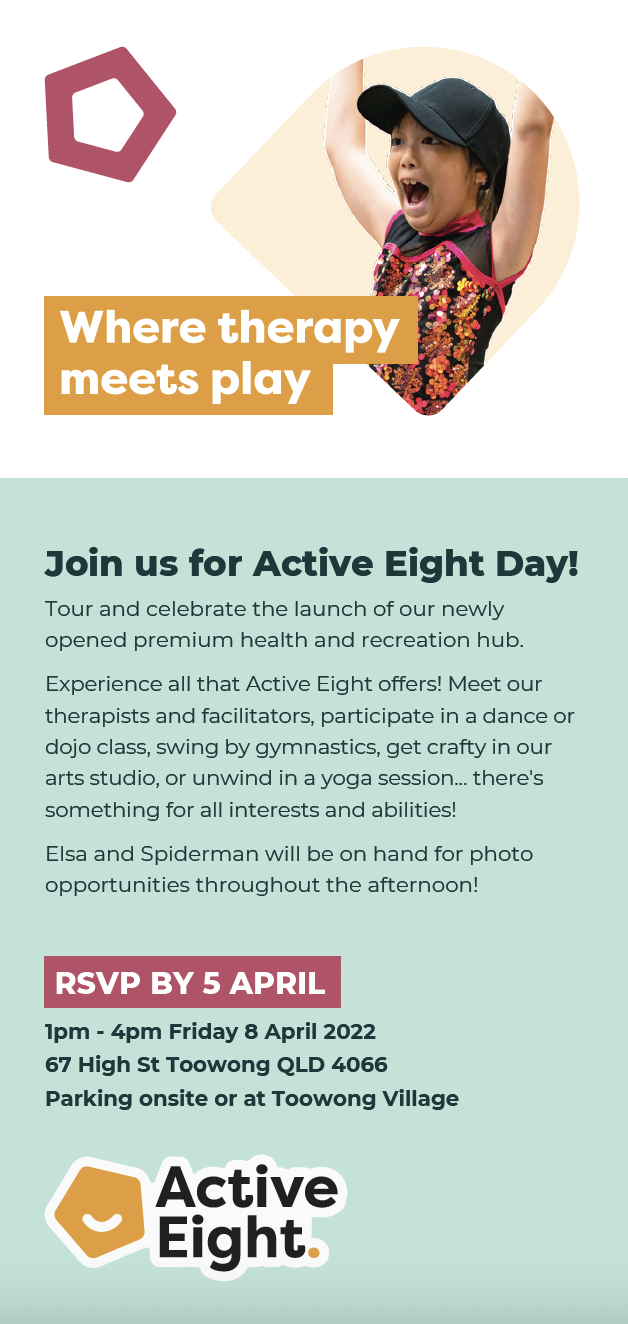 Where therapy meets play

Join us for Active Eight Day!

Tour and celebrate the launch of our newly opened premium health and recreation hub.

Experience all that Active Eight offers! Meet our therapists and facilitators, participate in a dance or dojo class, swing by gymnastics, get crafty in our arts studio, or unwind in a yoga session... there's something for all interests and abilities!

Elsa and Spiderman will be on hand for photo opportunities throughout the afternoon!

RSVP BY 5 APRIL

1pm - 4pm Friday 8 April 2022
67 High St Toowong QLD 4066
Parking onsite or at Toowong Village

Active Eight.